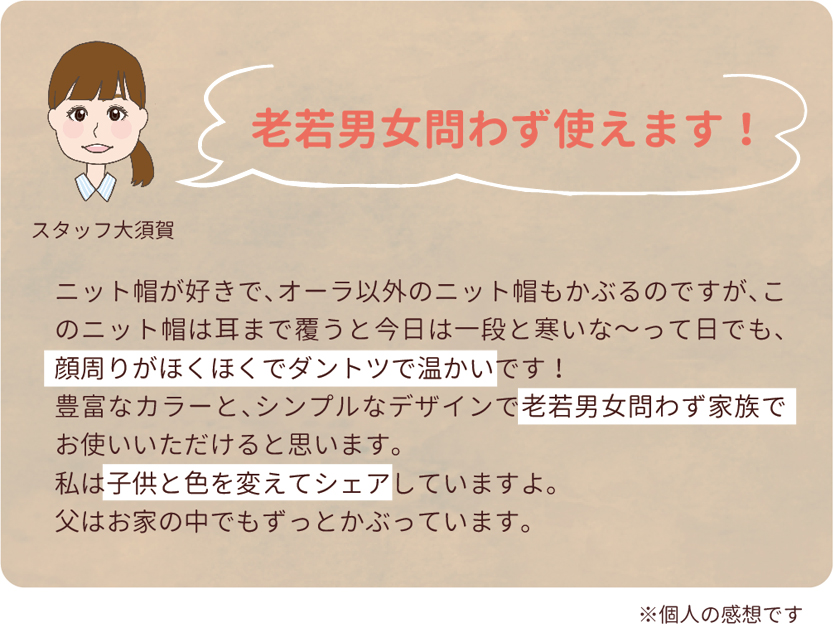 老若男女問わず使えます！

スタッフ大須賀

ニット帽が好きで、オーラ以外のニット帽もかぶるのですが、このニット帽は耳まで覆うと今日は一段と寒いな〜って日でも、顔周りがほくほくでダントツで温かいです！
豊富なカラーと、シンプルなデザインで老若男女問わず家族でお使いいただけると思います。
私は子供と色を変えてシェアしていますよ。
父はお家の中でもずっとかぶっています。

※個人の感想です